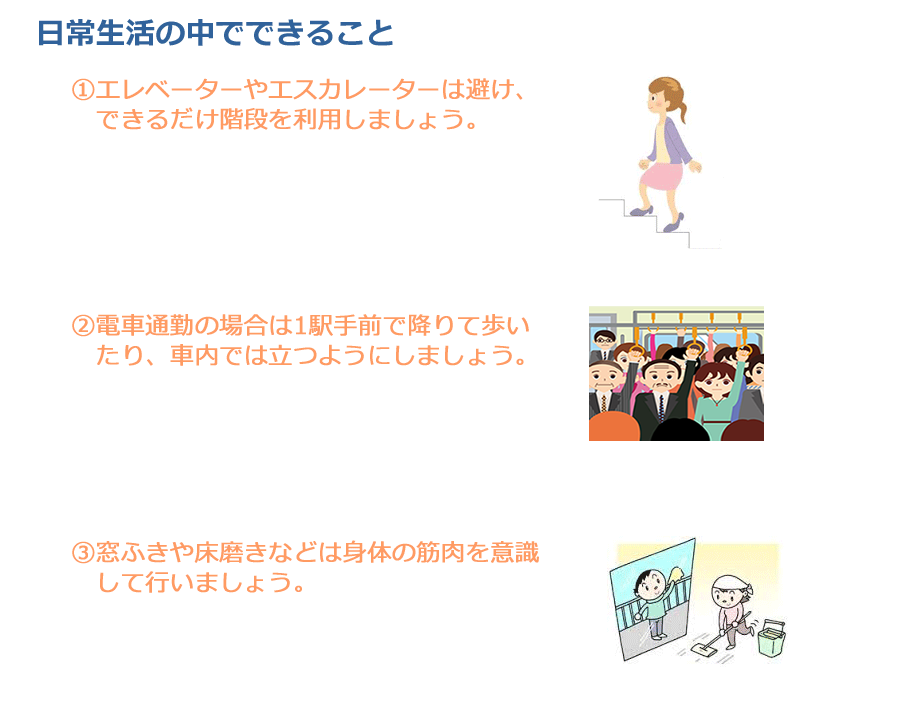 日常生活の中でできること

①エレベーターやエスカレーターは避け、できるだけ階段を利用しましょう。

②電車通勤の場合は1駅手前で降りて歩いたり、車内では立つようにしましょう。

③窓ふきや床磨きなどは身体の筋肉を意識して行いましょう。